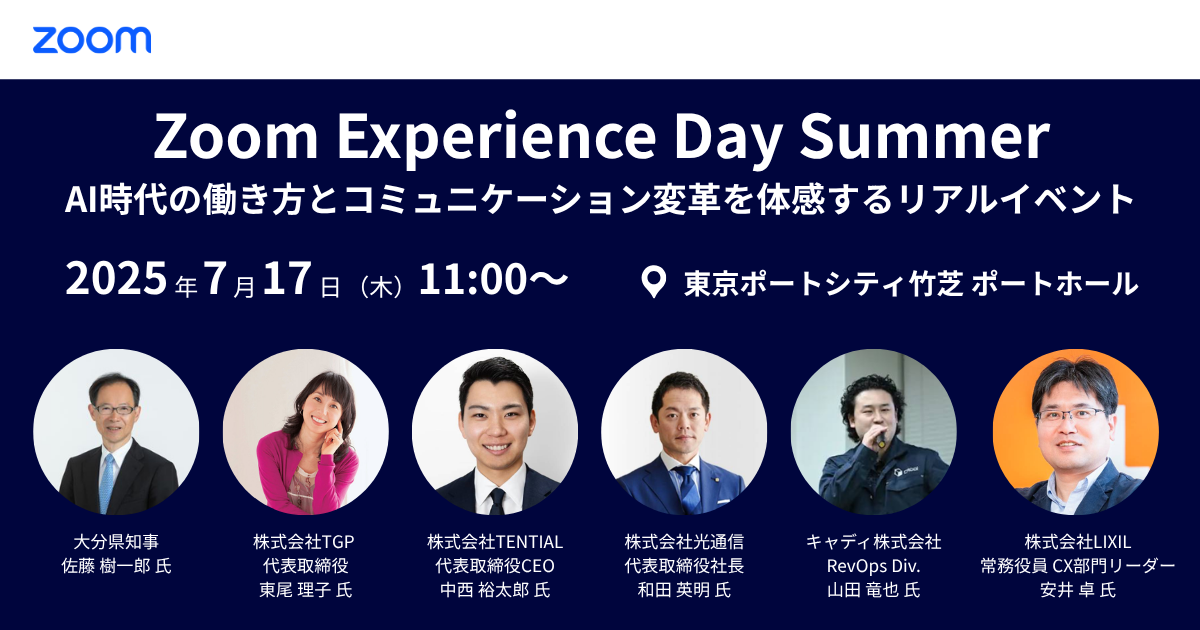 zoom

Zoom Experience Day Summer
AI時代の働き方とコミュニケーション変革を体感するリアルイベント

2025年7月17日（木）11:00〜

東京ポートシティ竹芝 ポートホール

大分県知事
佐藤 樹一郎 氏

株式会社TGP
代表取締役
東尾 理子 氏

株式会社TENTIAL
代表取締役CEO
中西 裕太郎 氏

株式会社光通信
代表取締役社長
和田 英明 氏

キャディ株式会社
RevOps Div.
山田 竜也 氏

株式会社LIXIL
常務役員 CX部門リーダー
安井 卓 氏